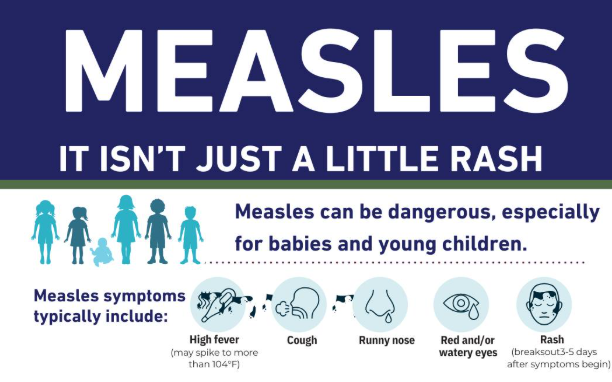 MEASLES

IT ISN'T JUST A LITTLE RASH

Measles can be dangerous, especially for babies and young children.

Measles symptoms typically include:

High fever
(may spike to more than 104°F)

Cough

Runny nose

Red and/or watery eyes

Rash
(breaksout3-5 days after symptoms begin)